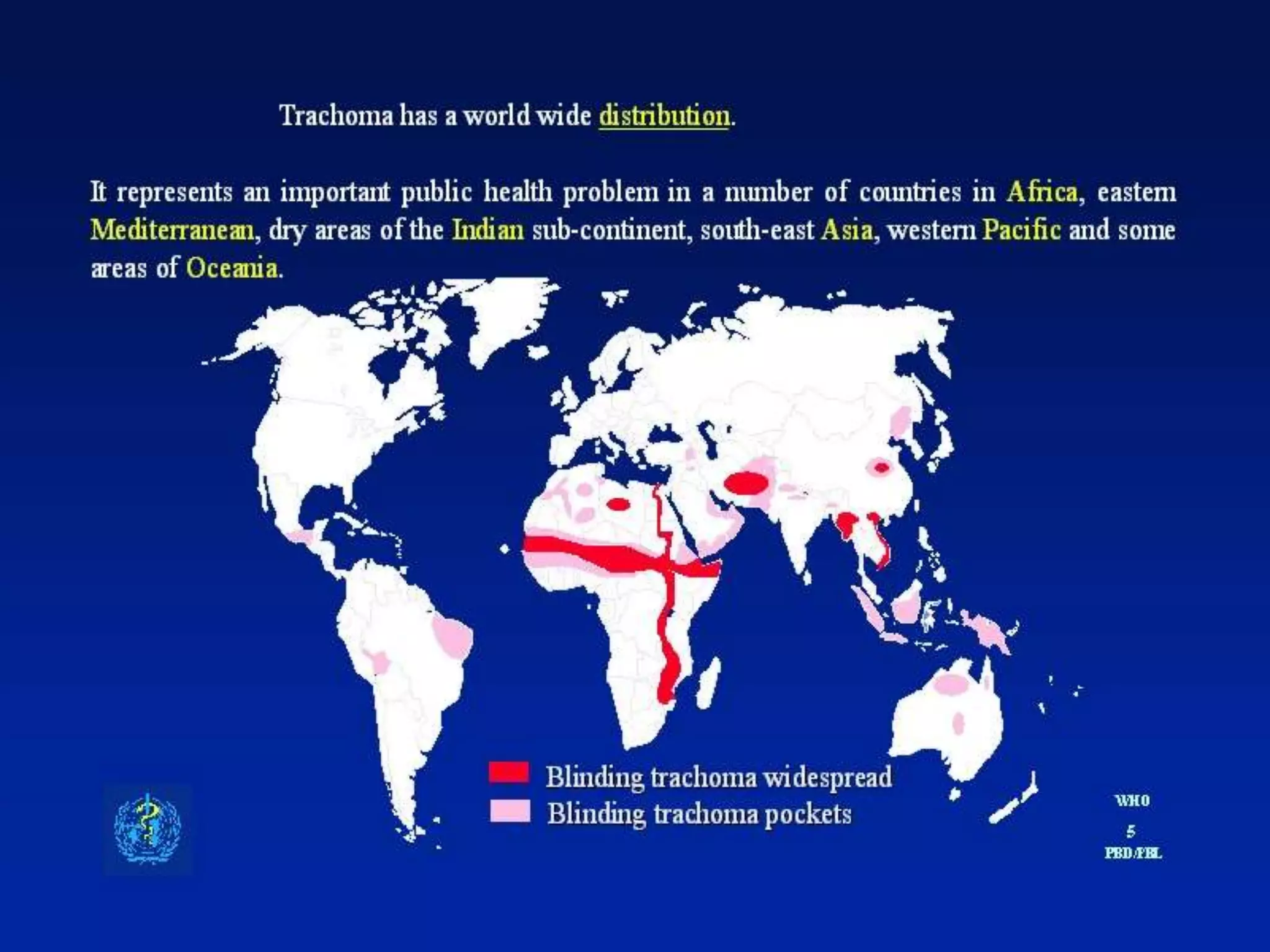 Trachoma has a world wide distribution.

It represents an important public health problem in a number of countries in Africa, eastern Mediterranean, dry areas of the Indian sub-continent, south-east Asia, western Pacific and some areas of Oceania.

Blinding trachoma widespread
Blinding trachoma pockets

WHO
5
PBD/PBL